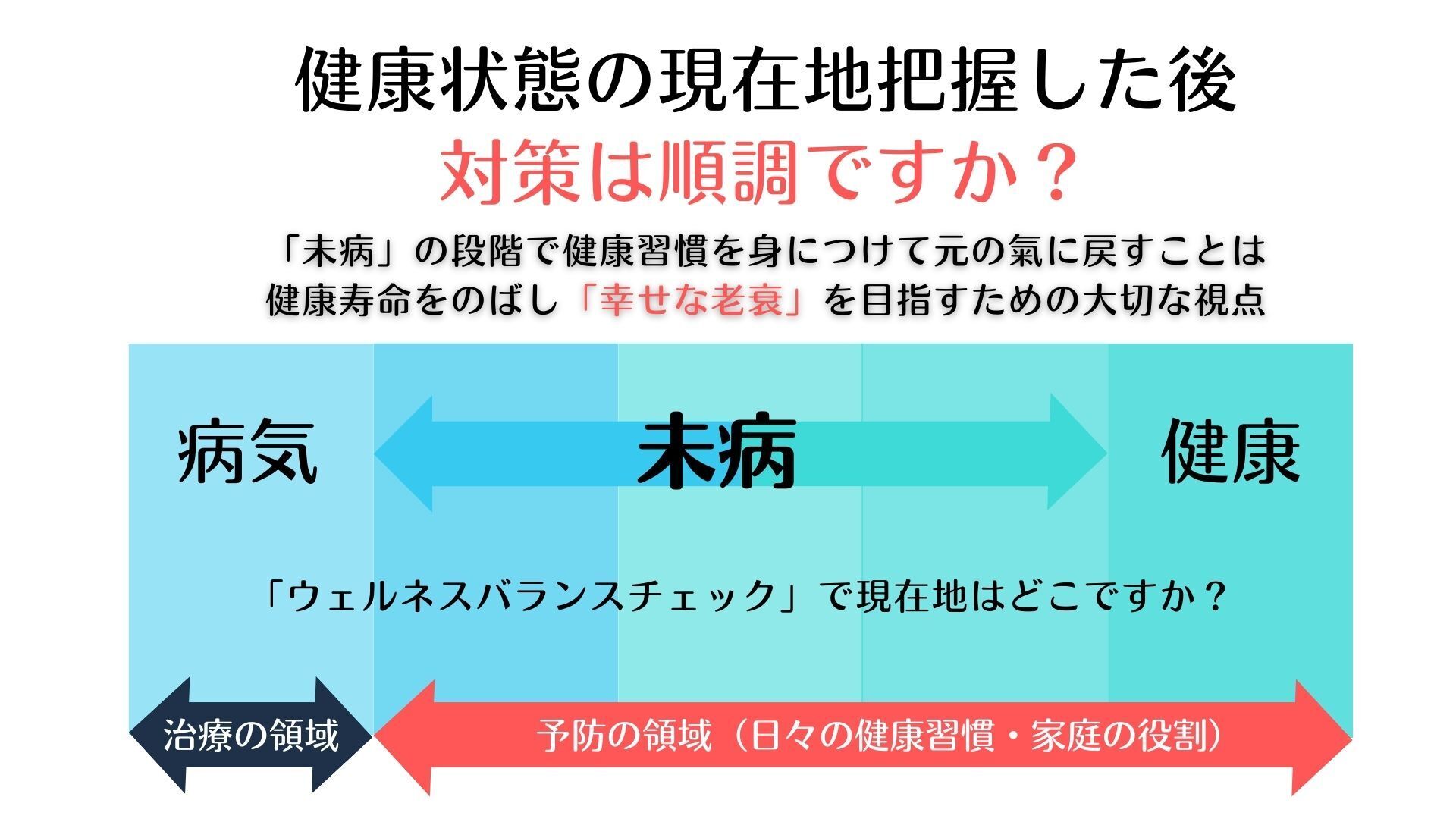 健康状態の現在地把握した後
対策は順調ですか？

「未病」の段階で健康習慣を身につけて元の氣に戻すことは
健康寿命をのばし「幸せな老衰」を目指すための大切な視点

病気

未病

健康

「ウェルネスバランスチェック」で現在地はどこですか？

治療の領域

予防の領域（日々の健康習慣・家庭の役割）